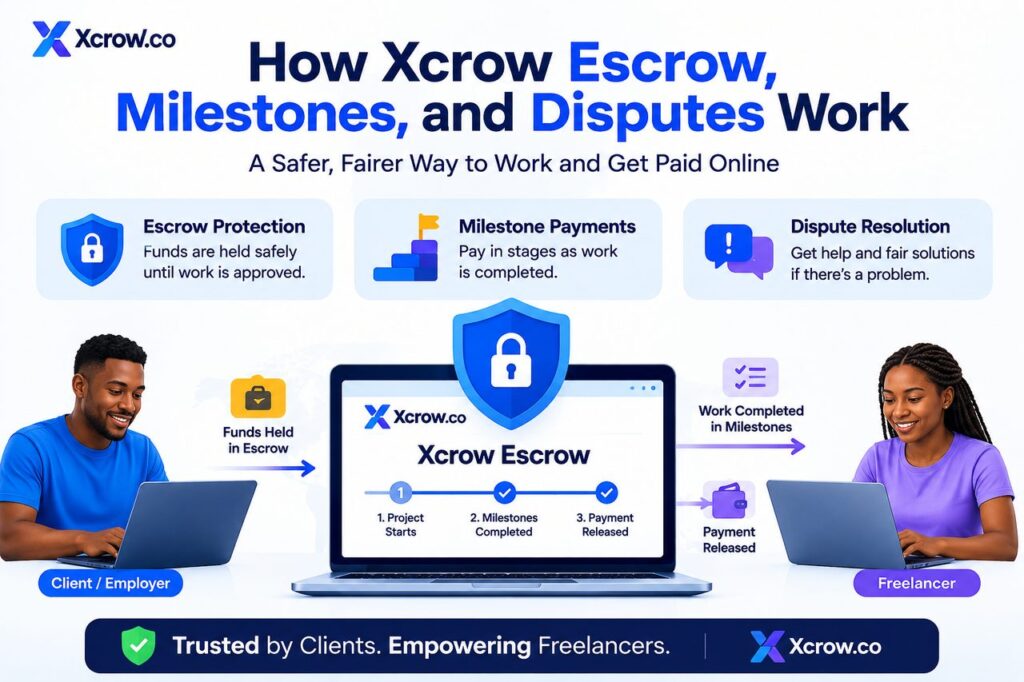 Xcrow.co

How Xcrow Escrow, Milestones, and Disputes Work

A Safer, Fairer Way to Work and Get Paid Online

Escrow Protection
Funds are held safely until work is approved.

Milestone Payments
Pay in stages as work is completed.

Dispute Resolution
Get help and fair solutions if there's a problem.

Funds Held in Escrow

Xcrow.co

Xcrow Escrow

1

1. Project Starts

2. Milestones Completed

3. Payment Released

Work Completed in Milestones

Payment Released

Client / Employer

Freelancer

Trusted by Clients. Empowering Freelancers.

Xcrow.co